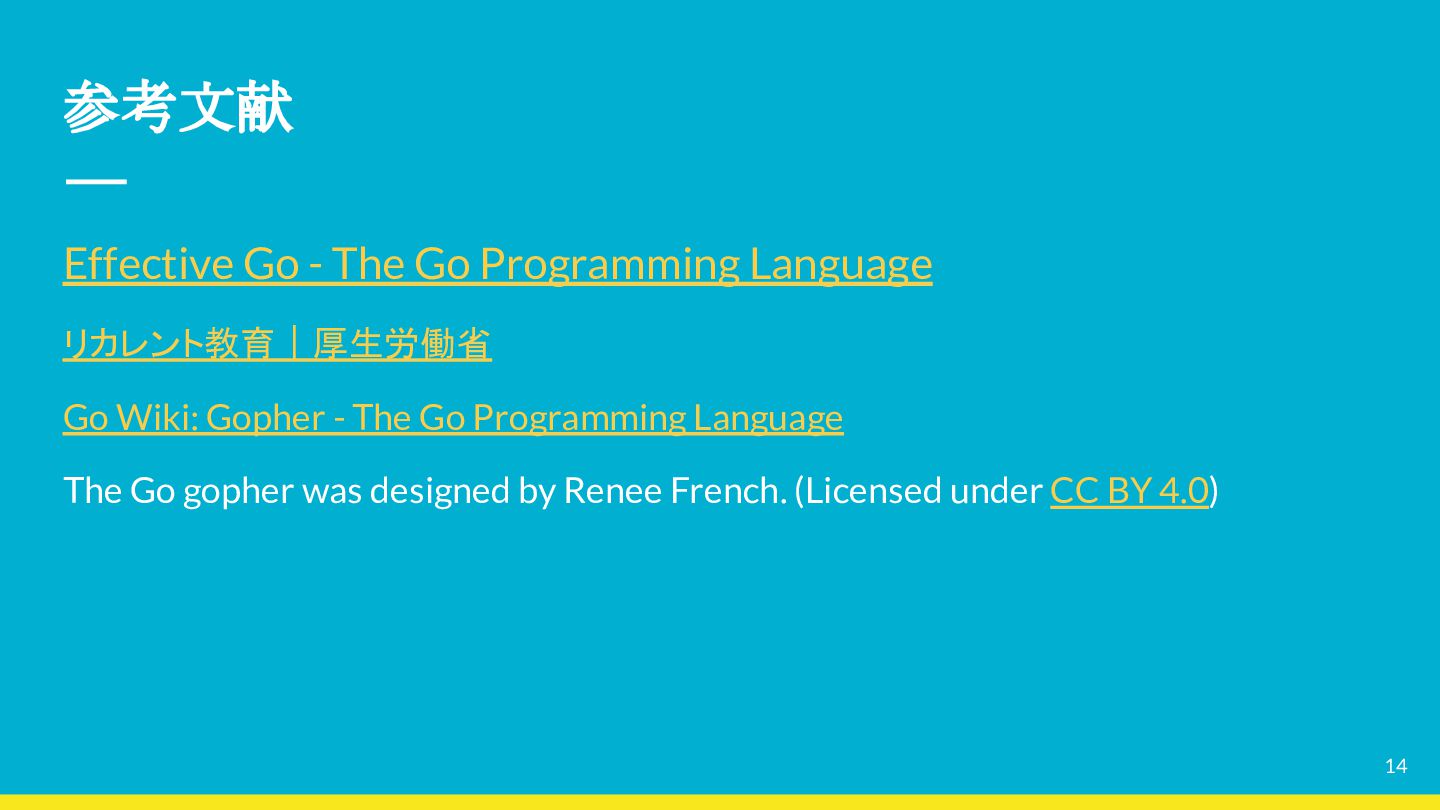 参考文献

Effective Go - The Go Programming Language

リカレント教育｜厚生労働省

Go Wiki: Gopher - The Go Programming Language

The Go gopher was designed by Renee French. (Licensed under CC BY 4.0)

14